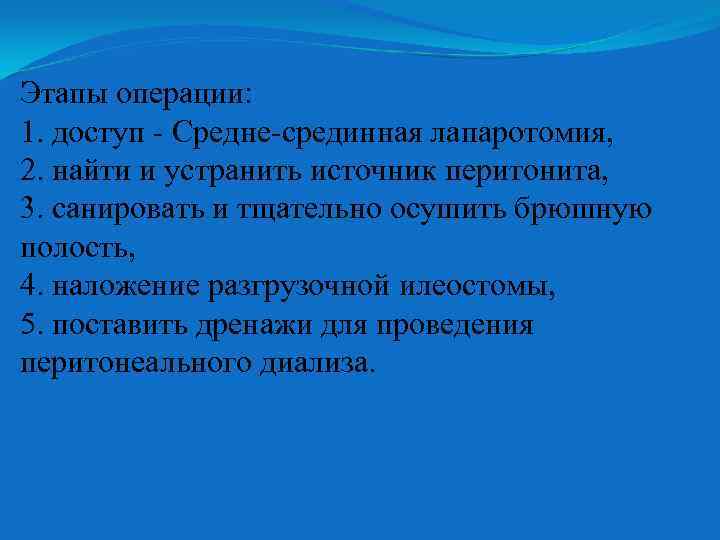 Этапы операции:
1. доступ - Средне-срединная лапаротомия,
2. найти и устранить источник перитонита,
3. санировать и тщательно осушить брюшную полость,
4. наложение разгрузочной илеостомы,
5. поставить дренажи для проведения перитонеального диализа.